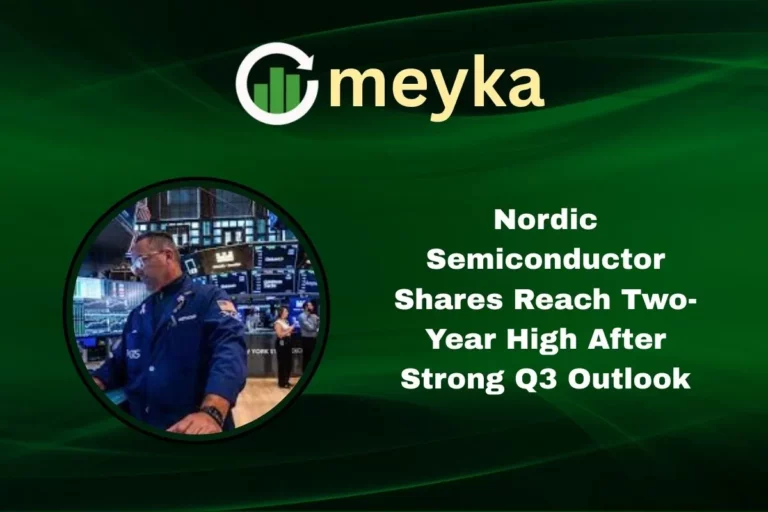 meyka

Nordic Semiconductor Shares Reach Two-Year High After Strong Q3 Outlook